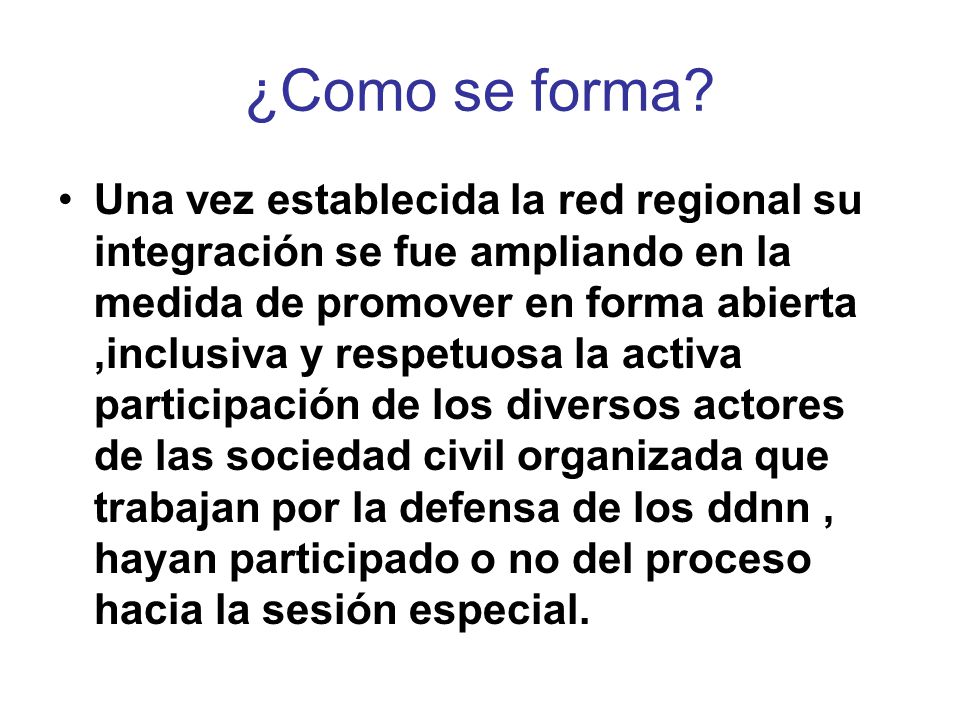 ¿Como se forma?

• Una vez establecida la red regional su integración se fue ampliando en la medida de promover en forma abierta ,inclusiva y respetuosa la activa participación de los diversos actores de las sociedad civil organizada que trabajan por la defensa de los ddnn , hayan participado o no del proceso hacia la sesión especial.